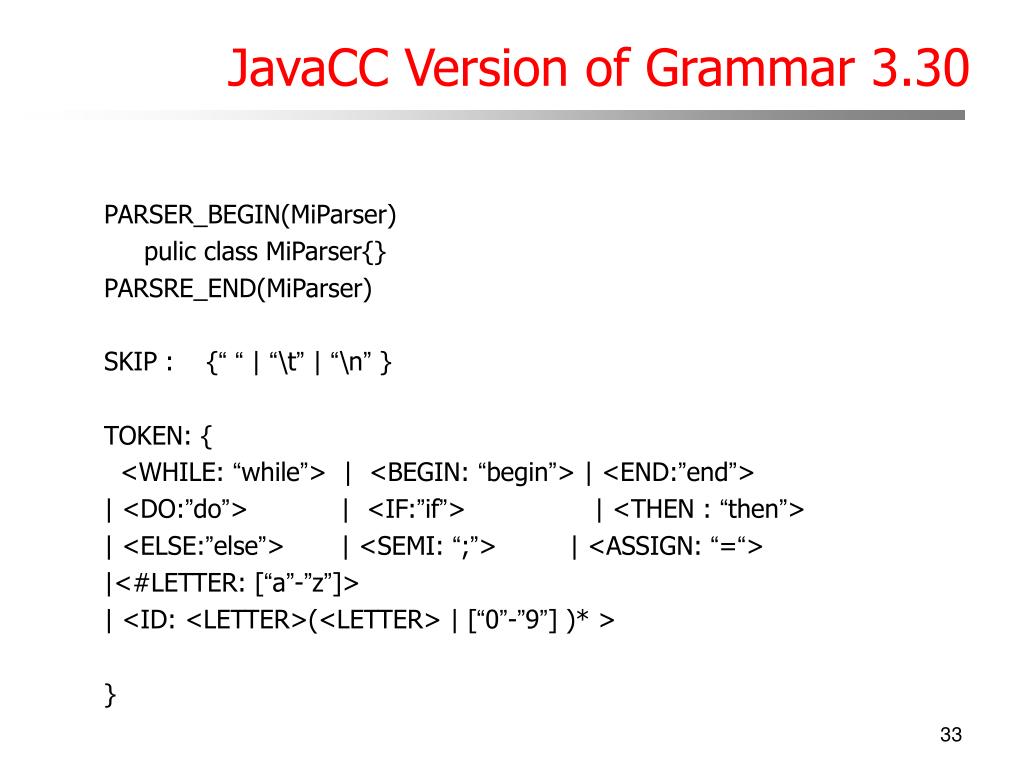 JavaCC Version of Grammar 3.30

PARSER_BEGIN(MiParser)
pulic class MiParser{}
PARSRE_END(MiParser)

SKIP : {“ “ | “\t” | “\n” }

TOKEN: {
<WHILE: “while”> | <BEGIN: “begin”> | <END:”end”>
| <DO:”do”> | <IF:”if”> | <THEN : “then”>
| <ELSE:”else”> | <SEMI: “;”> | <ASSIGN: “=“>
|<#LETTER: [“a”-”z”]>
| <ID: <LETTER>(<LETTER> | [“0”-”9”] )* >

}

33